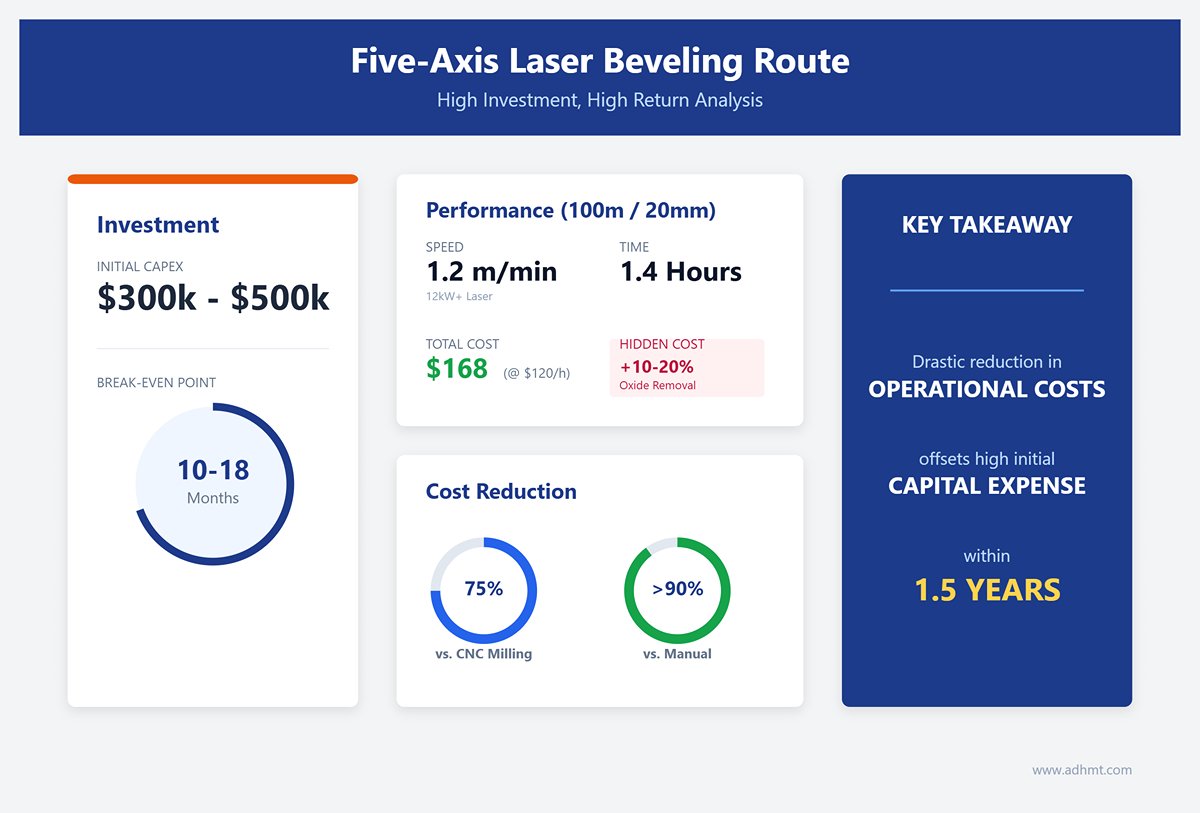 Five-Axis Laser Beveling Route
High Investment, High Return Analysis

Investment
INITIAL CAPEX
$300k - $500k

BREAK-EVEN POINT
10-18
Months

Performance (100m / 20mm)
SPEED
1.2 m/min
12kW+ Laser
TIME
1.4 Hours

TOTAL COST
$168 (@ $120/h)
HIDDEN COST
+10-20%
Oxide Removal

Cost Reduction
75%
vs. CNC Milling
>90%
vs. Manual

KEY TAKEAWAY

Drastic reduction in
OPERATIONAL COSTS

offsets high initial
CAPITAL EXPENSE

within
1.5 YEARS

www.adhmt.com